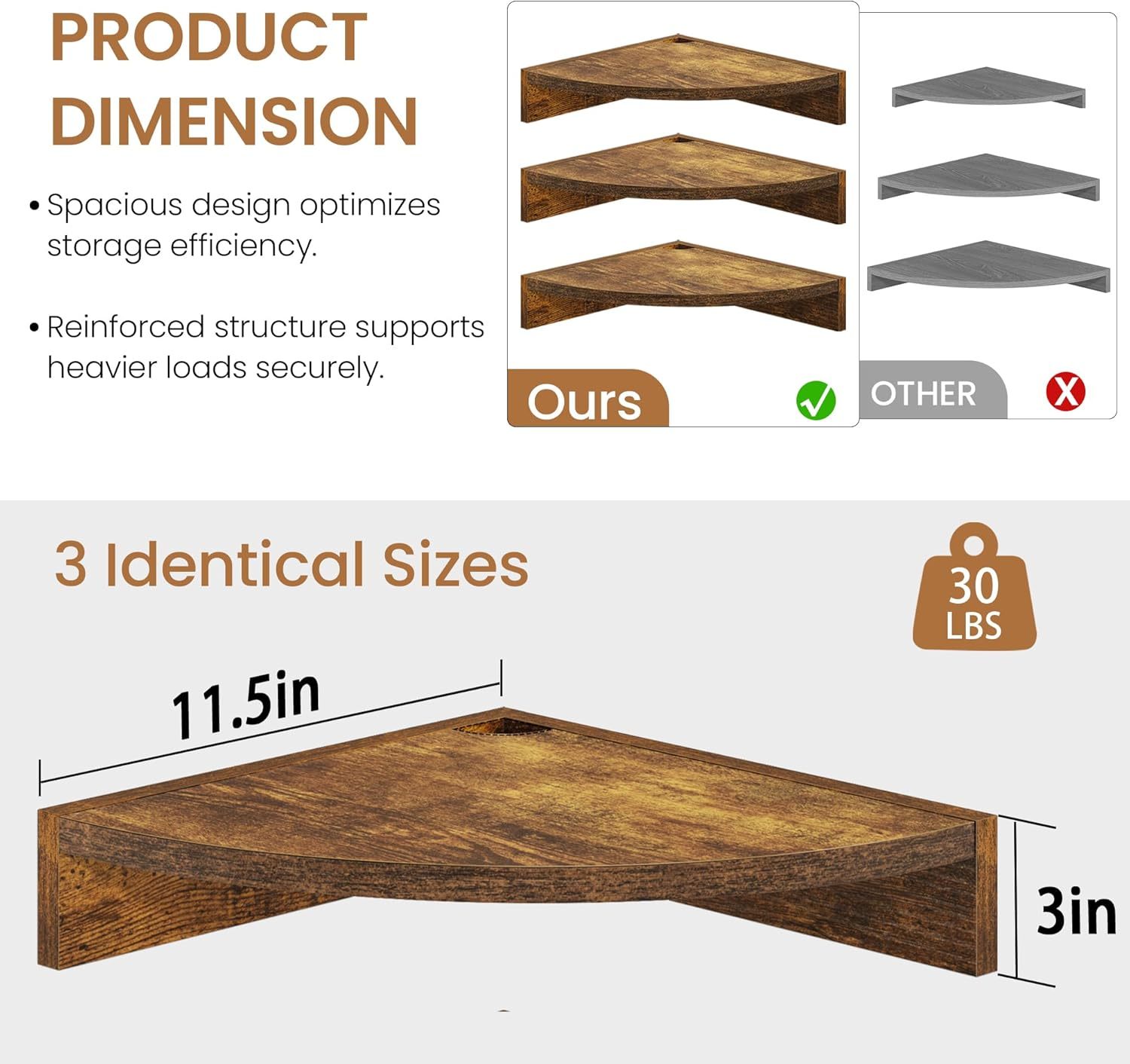 PRODUCT DIMENSION

• Spacious design optimizes storage efficiency.

• Reinforced structure supports heavier loads securely.

Ours

OTHER

3 Identical Sizes

30 LBS

11.5in

3in